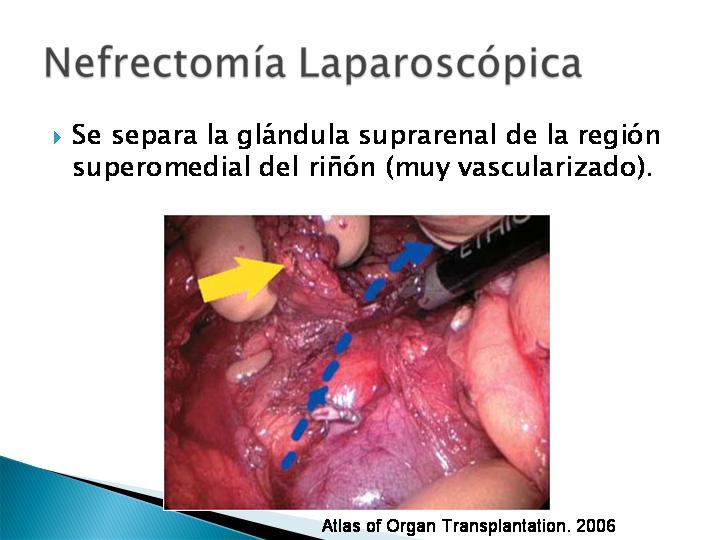 Nefrectomía Laparoscópica

Se separa la glándula suprarenal de la región superomedial del riñón (muy vascularizado).

ETHIC

Atlas of Organ Transplantation. 2006